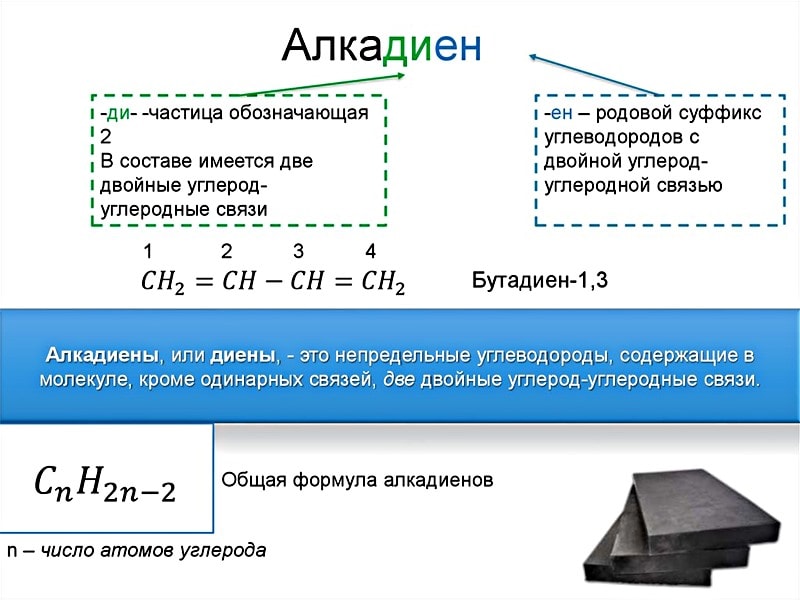 Алкадиен

-ди- -частица обозначающая 2
В составе имеется две двойные углерод-углеродные связи

-ен – родовой суффикс углеводородов с двойной углерод-углеродной связью

1 2 3 4
$CH_2 = CH - CH = CH_2$

Бутадиен-1,3

Алкадиены, или диены, - это непредельные углеводороды, содержащие в молекуле, кроме одинарных связей, две двойные углерод-углеродные связи.

$C_nH_{2n-2}$

Общая формула алкадиенов

n – число атомов углерода